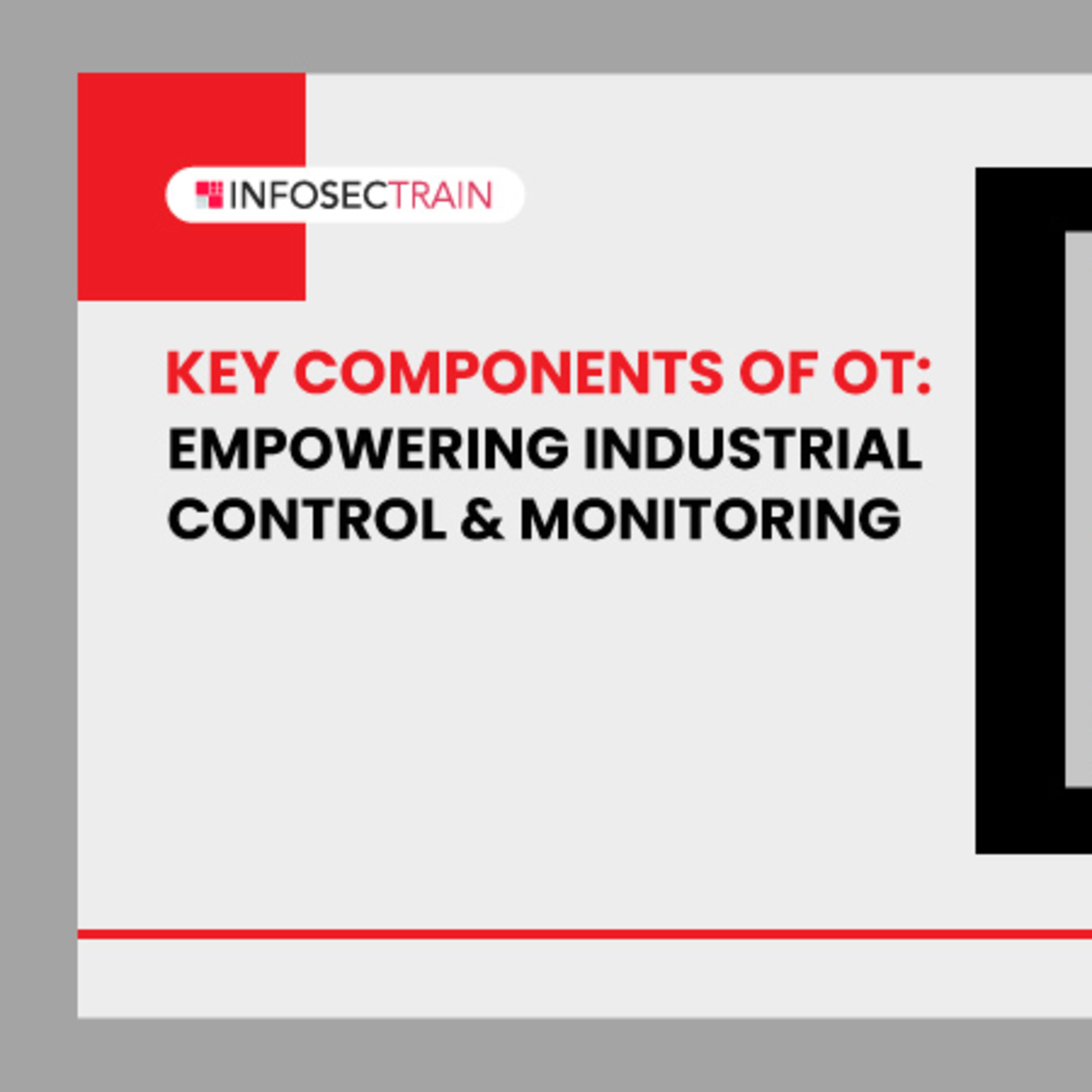 INFOSECTRAIN

KEY COMPONENTS OF OT:
EMPOWERING INDUSTRIAL CONTROL & MONITORING